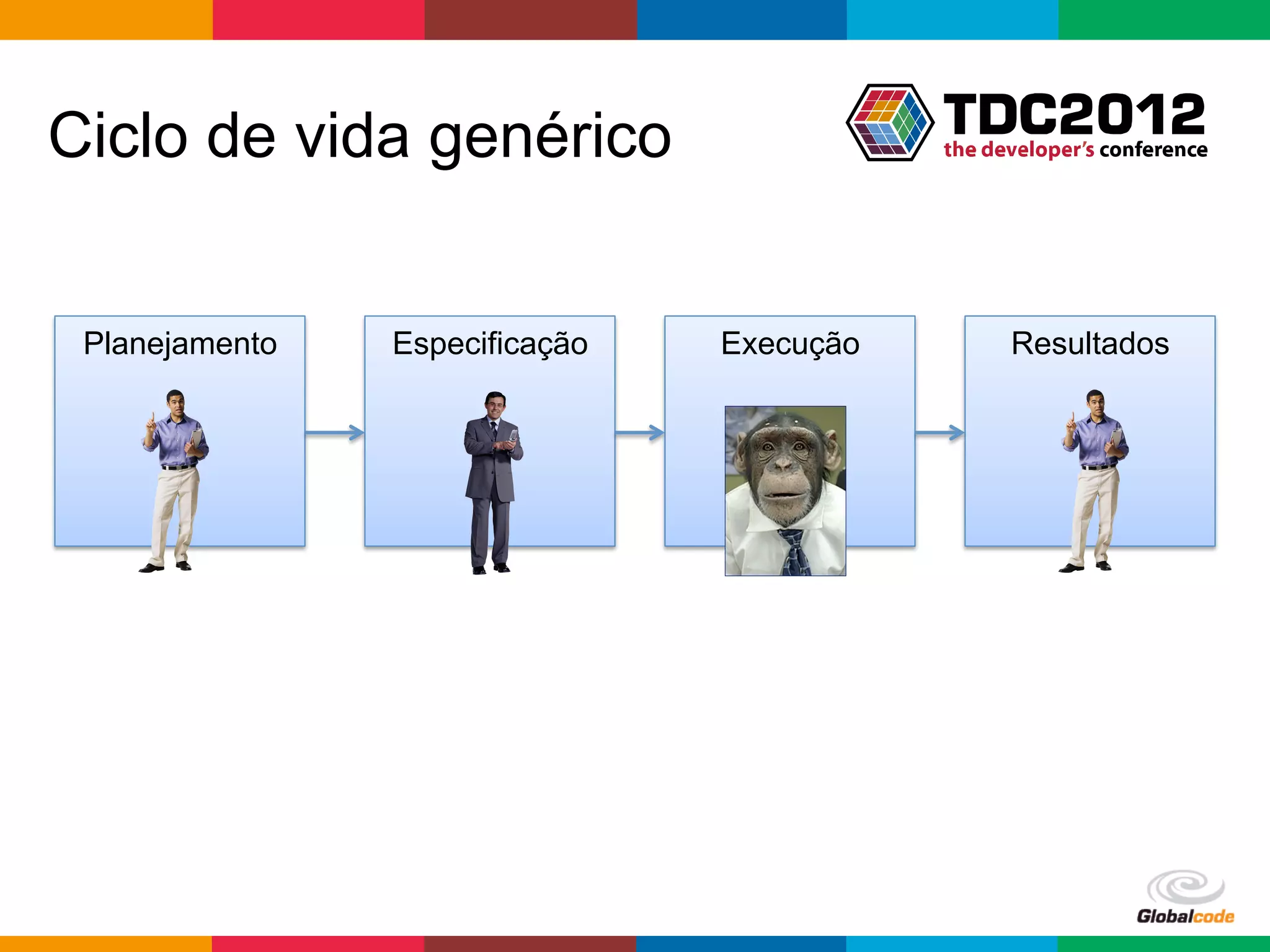 Ciclo de vida genérico

TDC2012
the developer's conference

Planejamento

Especificação

Execução

Resultados

Globalcode